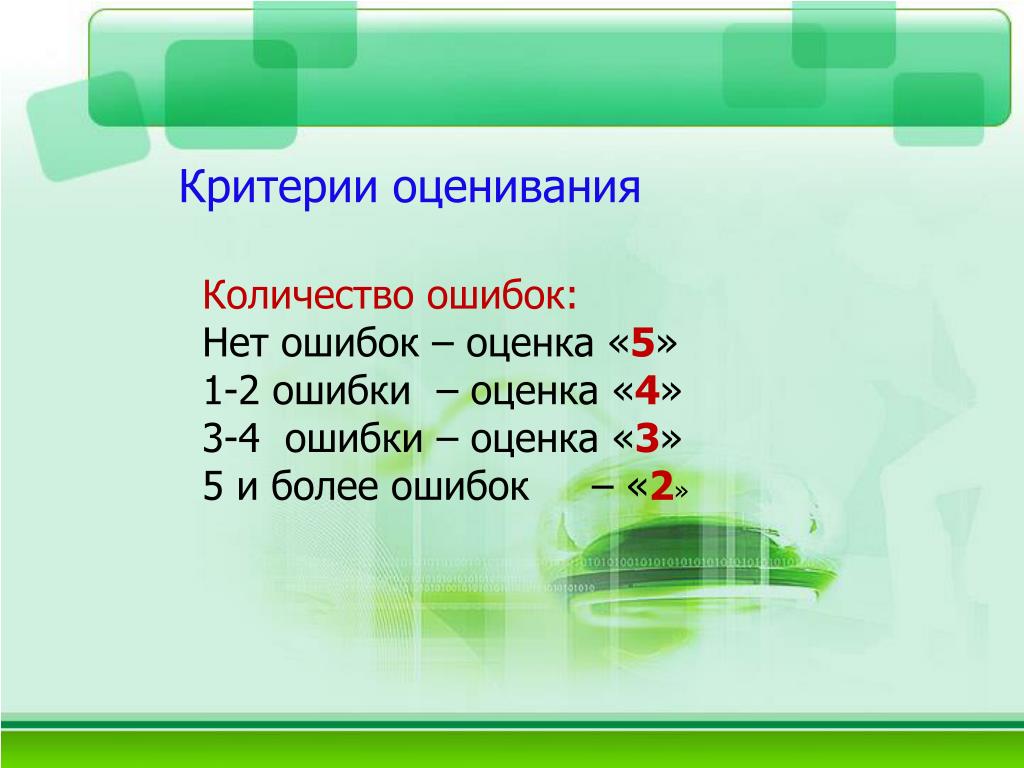 Критерии оценивания

Количество ошибок:
Нет ошибок – оценка «5»
1-2 ошибки – оценка «4»
3-4 ошибки – оценка «3»
5 и более ошибок – «2»